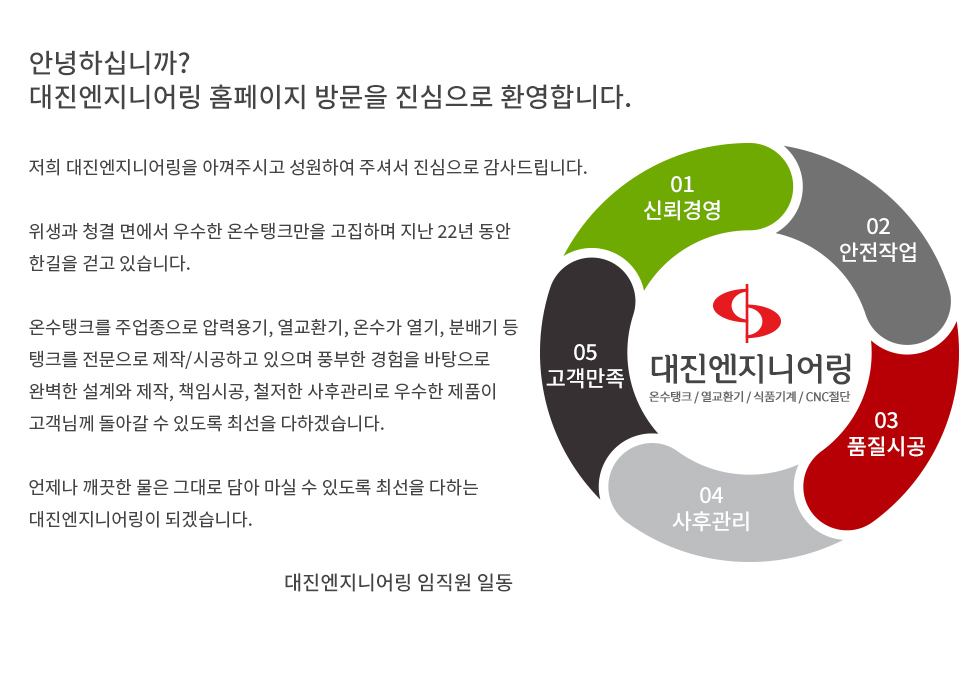 안녕하십니까?
대진엔지니어링 홈페이지 방문을 진심으로 환영합니다.

저희 대진엔지니어링을 아껴주시고 성원하여 주셔서 진심으로 감사드립니다.

위생과 청결 면에서 우수한 온수탱크만을 고집하며 지난 22년 동안 한길을 걷고 있습니다.

온수탱크를 주업종으로 압력용기, 열교환기, 온수가 열기, 분배기 등 탱크를 전문으로 제작/시공하고 있으며 풍부한 경험을 바탕으로 완벽한 설계와 제작, 책임시공, 철저한 사후관리로 우수한 제품이 고객님께 돌아갈 수 있도록 최선을 다하겠습니다.

언제나 깨끗한 물은 그대로 담아 마실 수 있도록 최선을 다하는 대진엔지니어링이 되겠습니다.

대진엔지니어링 임직원 일동

01
신뢰경영

02
안전작업

03
품질시공

04
사후관리

05
고객만족

대진엔지니어링
온수탱크 / 열교환기 / 식품기계 / CNC절단